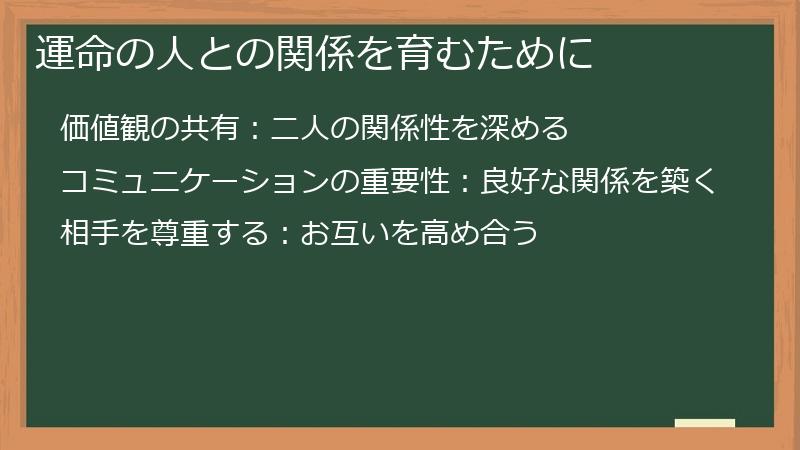 運命の人との関係を育むために

価値観の共有：二人の関係性を深める

コミュニケーションの重要性：良好な関係を築く

相手を尊重する：お互いを高め合う